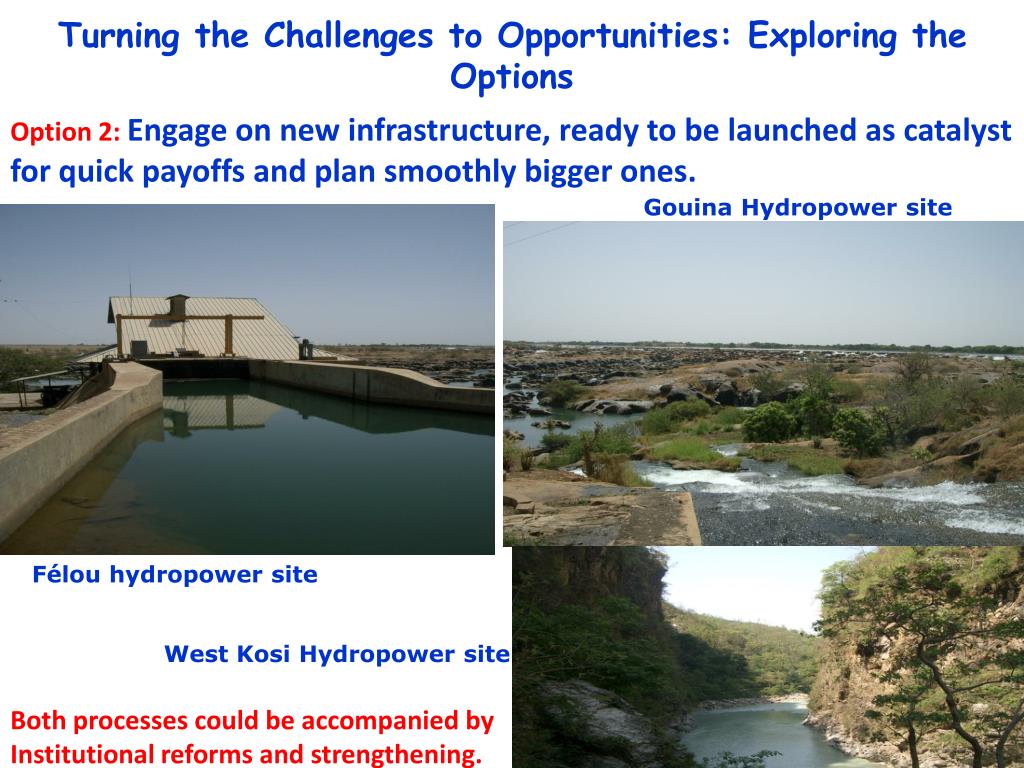 Turning the Challenges to Opportunities: Exploring the Options

Option 2: Engage on new infrastructure, ready to be launched as catalyst for quick payoffs and plan smoothly bigger ones.

Gouina Hydropower site

Félou hydropower site

West Kosi Hydropower site

Both processes could be accompanied by Institutional reforms and strengthening.